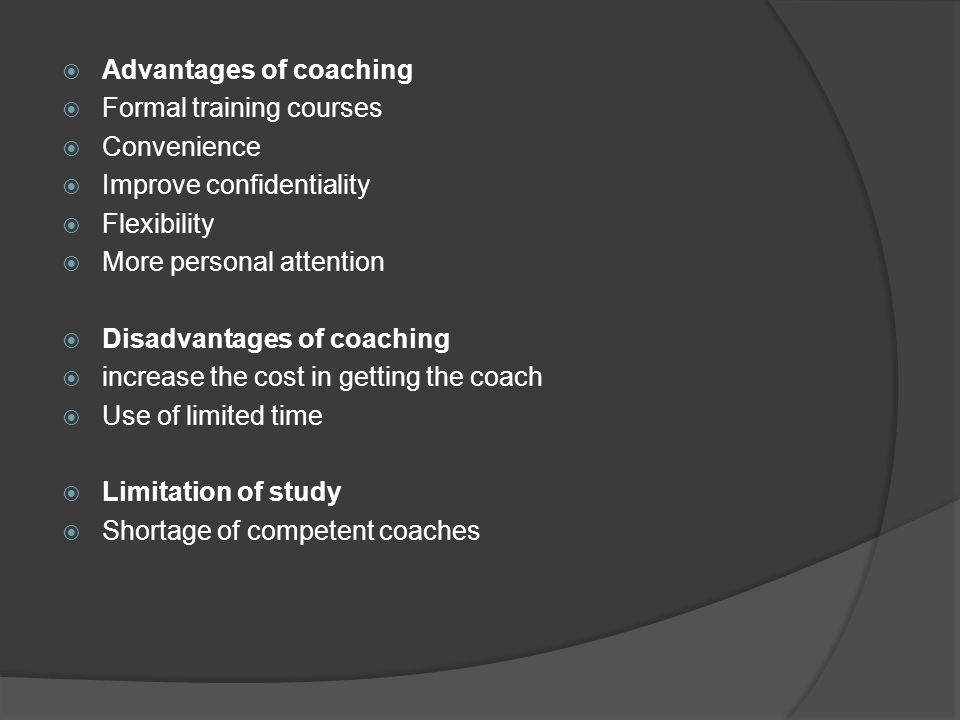 Advantages of coaching
Formal training courses
Convenience
Improve confidentiality
Flexibility
More personal attention

Disadvantages of coaching
increase the cost in getting the coach
Use of limited time

Limitation of study
Shortage of competent coaches